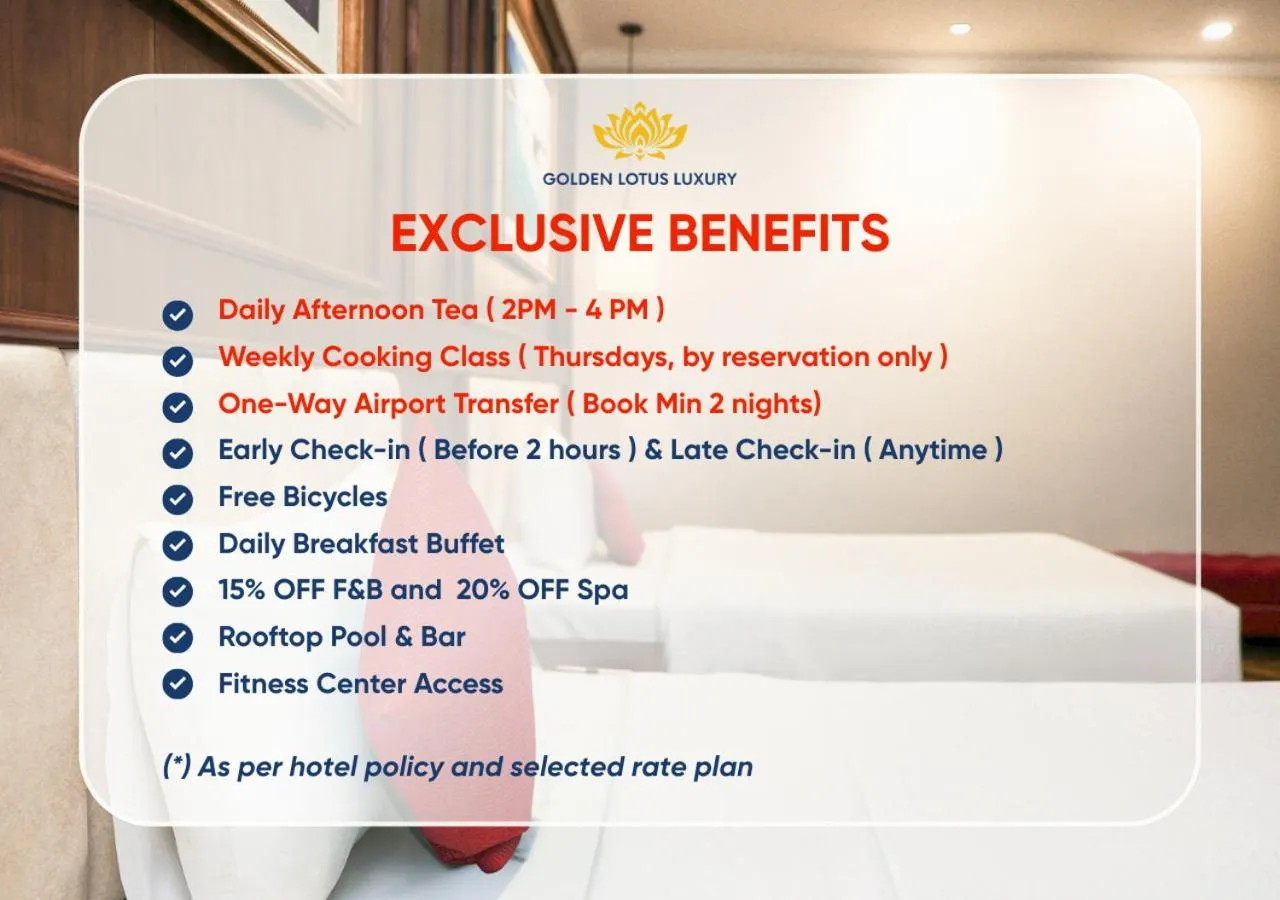 GOLDEN LOTUS LUXURY

EXCLUSIVE BENEFITS

Daily Afternoon Tea ( 2PM - 4 PM )
Weekly Cooking Class ( Thursdays, by reservation only )
One-Way Airport Transfer ( Book Min 2 nights)
Early Check-in ( Before 2 hours ) & Late Check-in ( Anytime )
Free Bicycles
Daily Breakfast Buffet
15% OFF F&B and  20% OFF Spa
Rooftop Pool & Bar
Fitness Center Access

(*) As per hotel policy and selected rate plan